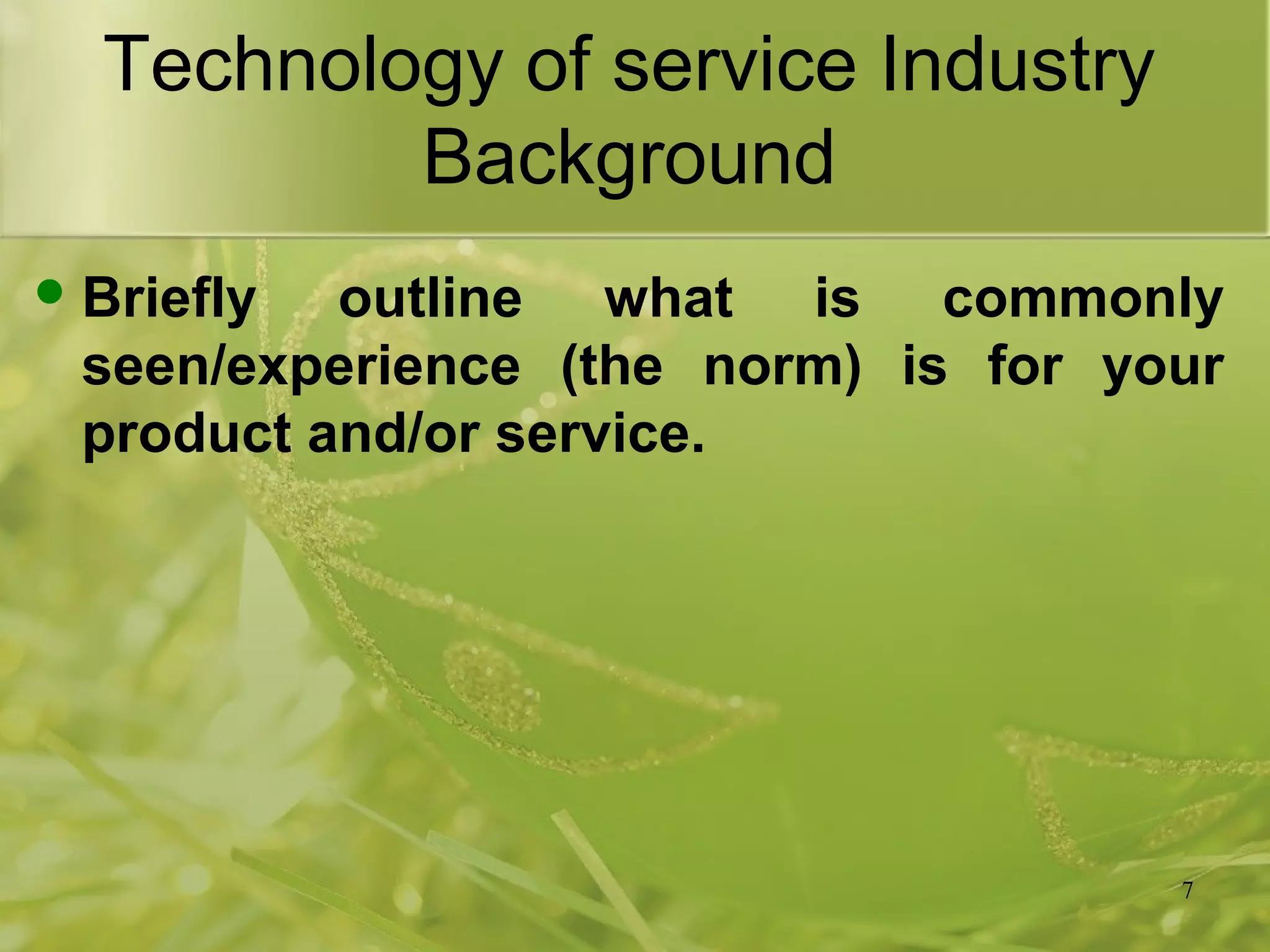 Technology of service Industry Background

• Briefly outline what is commonly seen/experience (the norm) is for your product and/or service.

7